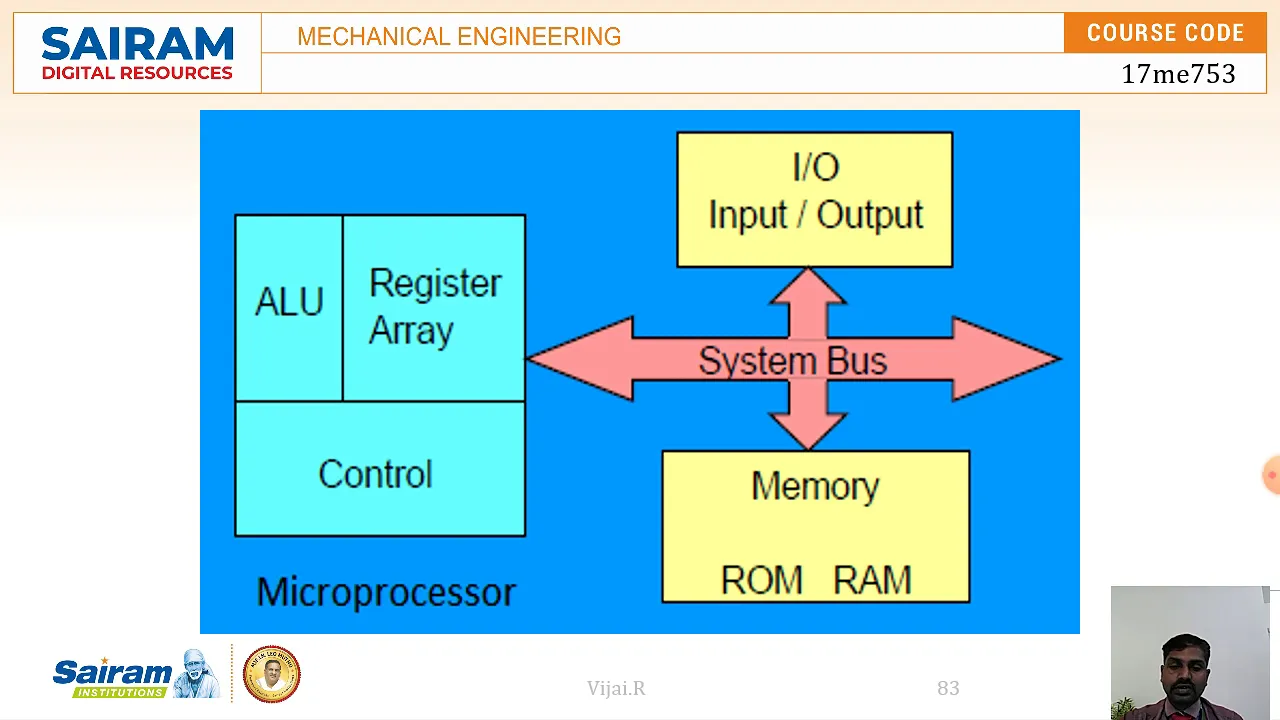 SAIRAM
DIGITAL RESOURCES

MECHANICAL ENGINEERING

COURSE CODE
17me753

ALU

Register Array

Control

Microprocessor

I/O
Input / Output

System Bus

Memory

ROM RAM

Sairam
INSTITUTIONS

Vijai.R

83